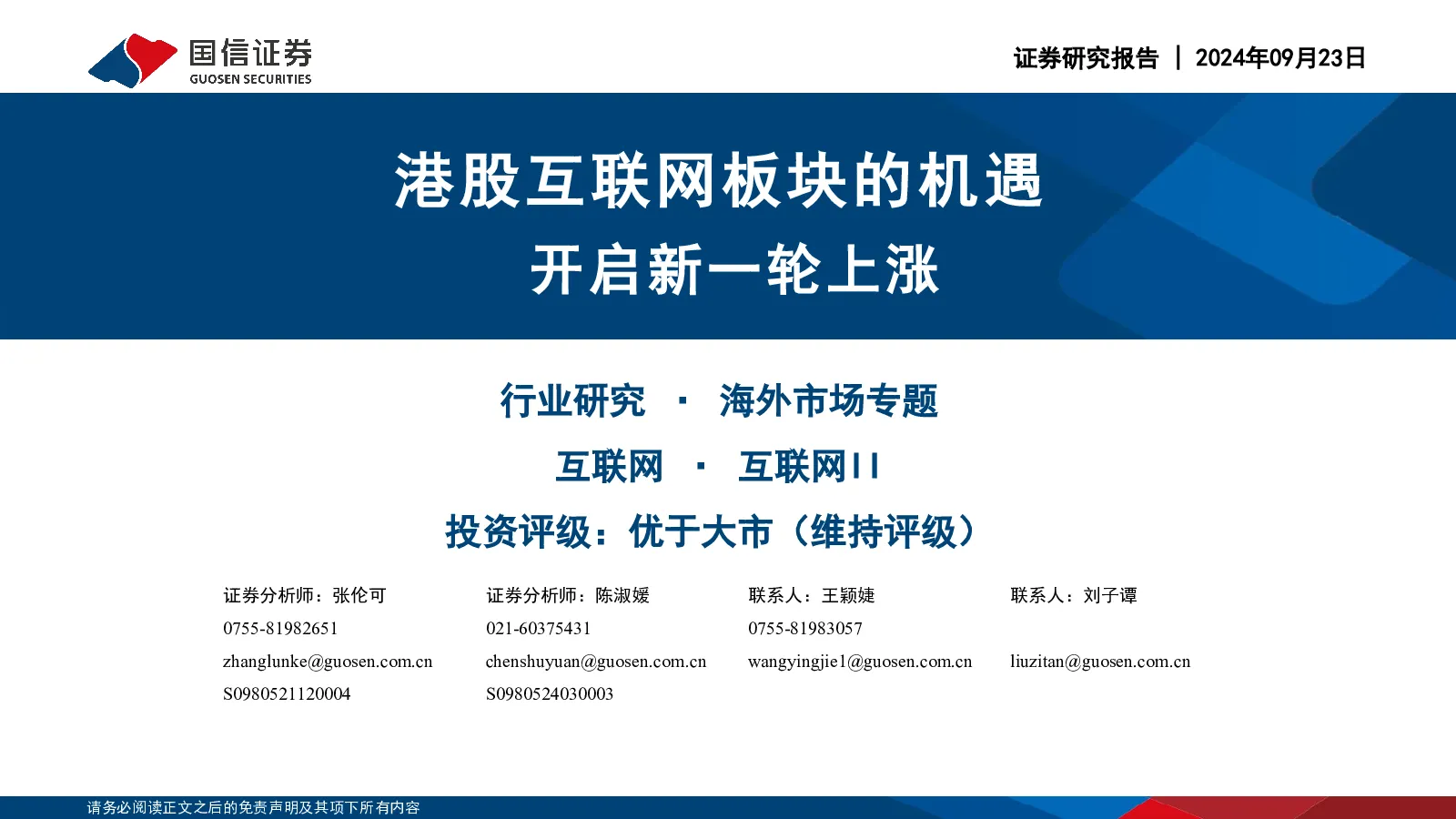 国信证券
GUOSEN SECURITIES

证券研究报告 | 2024年09月23日

港股互联网板块的机遇
开启新一轮上涨

行业研究 · 海外市场专题

互联网 · 互联网II

投资评级：优于大市（维持评级）

证券分析师：张伦可
0755-81982651
zhanglunke@guosen.com.cn
S0980521120004

证券分析师：陈淑媛
021-60375431
chenshuyuan@guosen.com.cn
S0980524030003

联系人：王颖婕
0755-81983057
wangyingjie1@guosen.com.cn

联系人：刘子谭
liuzitan@guosen.com.cn

请务必阅读正文之后的免责声明及其项下所有内容